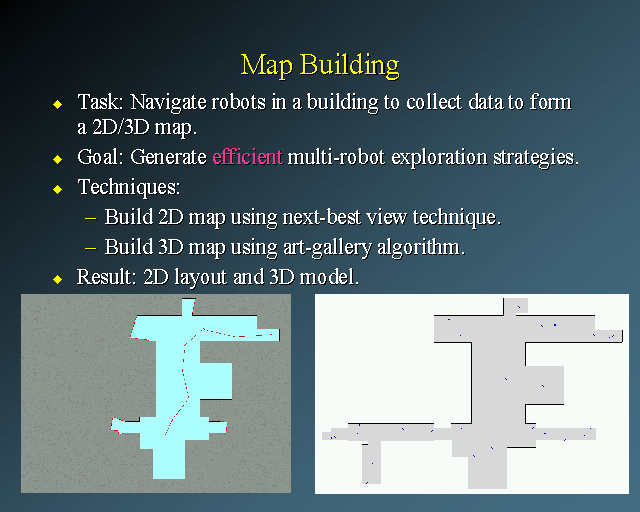 Map Building

◆ Task: Navigate robots in a building to collect data to form a 2D/3D map.

◆ Goal: Generate efficient multi-robot exploration strategies.

◆ Techniques:

– Build 2D map using next-best view technique.

– Build 3D map using art-gallery algorithm.

◆ Result: 2D layout and 3D model.